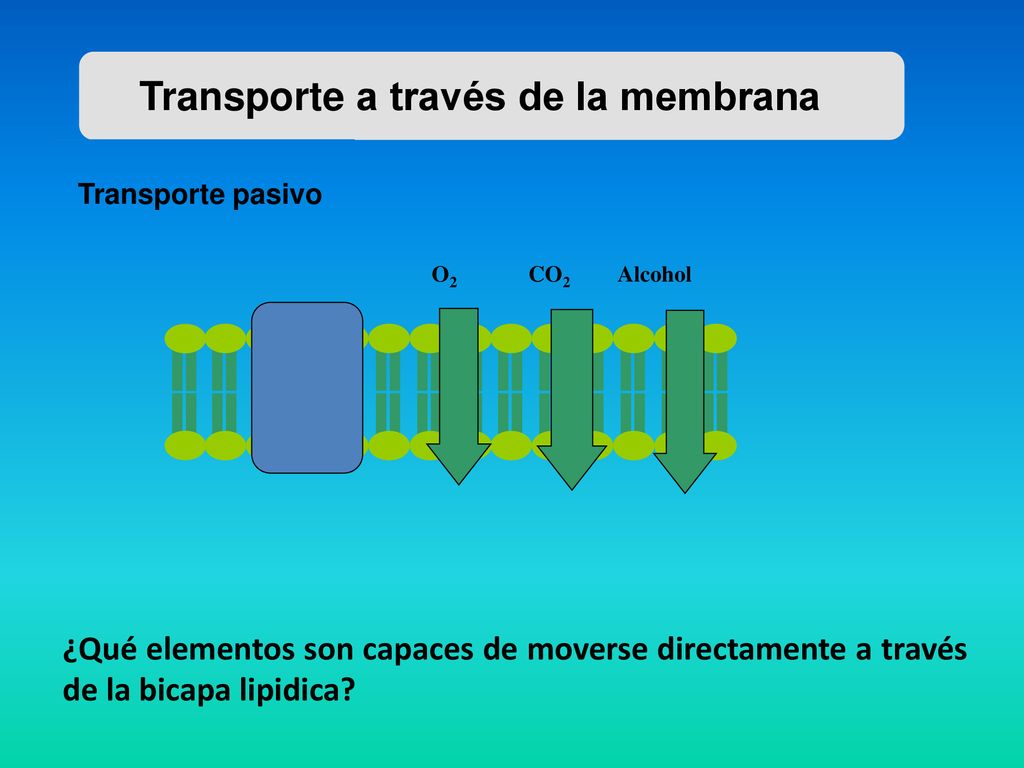 Transporte a través de la membrana

Transporte pasivo

$O_2$ $CO_2$ Alcohol

¿Qué elementos son capaces de moverse directamente a través de la bicapa lipidica?